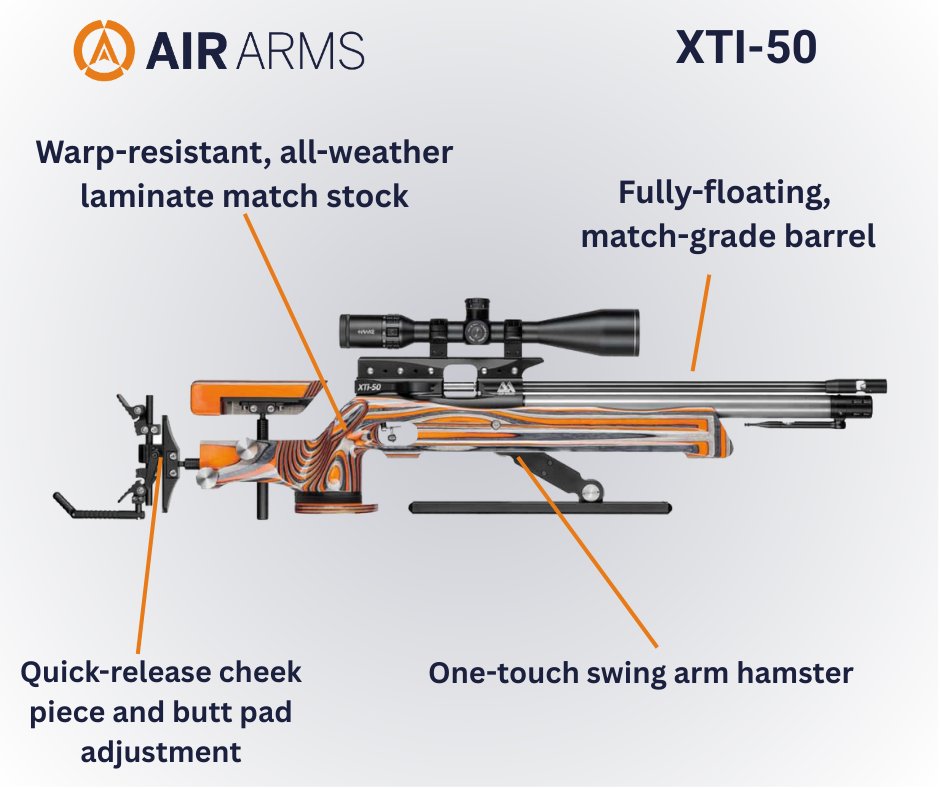 AIR ARMS

XTI-50

Warp-resistant, all-weather laminate match stock

Fully-floating, match-grade barrel

XTI-50

Quick-release cheek piece and butt pad adjustment

One-touch swing arm hamster